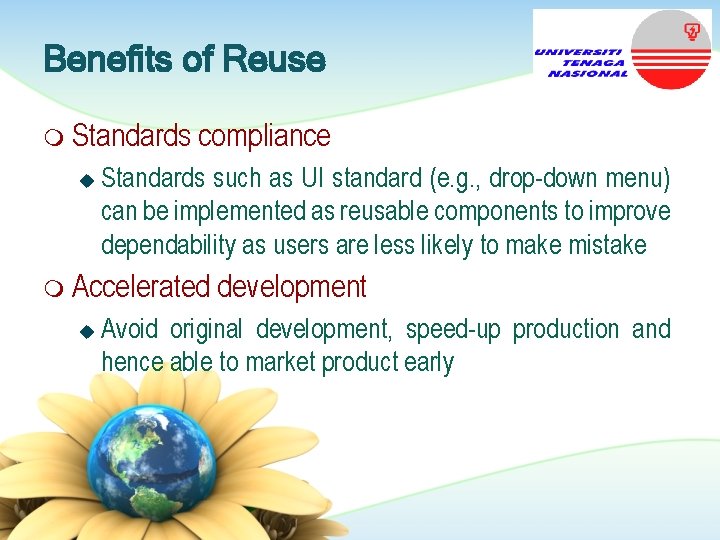 Benefits of Reuse

UNIVERSITI TENAGA NASIONAL

Standards compliance

Standards such as UI standard (e.g., drop-down menu) can be implemented as reusable components to improve dependability as users are less likely to make mistake

Accelerated development

Avoid original development, speed-up production and hence able to market product early